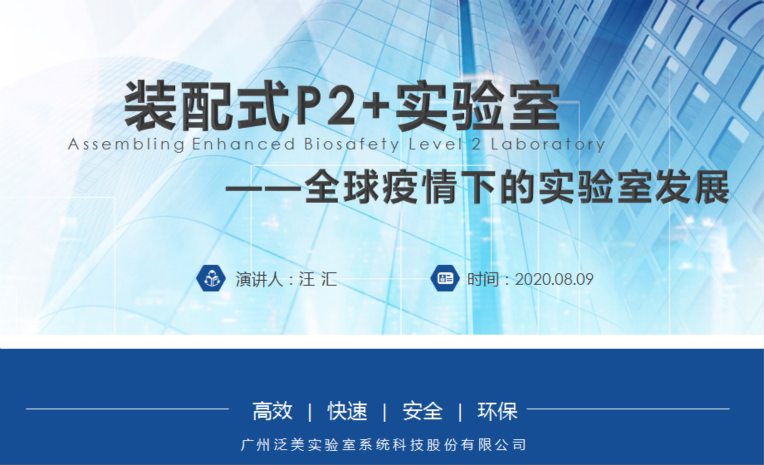 装配式P2+实验室
Assembling Enhanced Biosafety Level 2 Laboratory
——全球疫情下的实验室发展

演讲人：汪 汇

时间：2020.08.09

高效 | 快速 | 安全 | 环保

广州泛美实验室系统科技股份有限公司